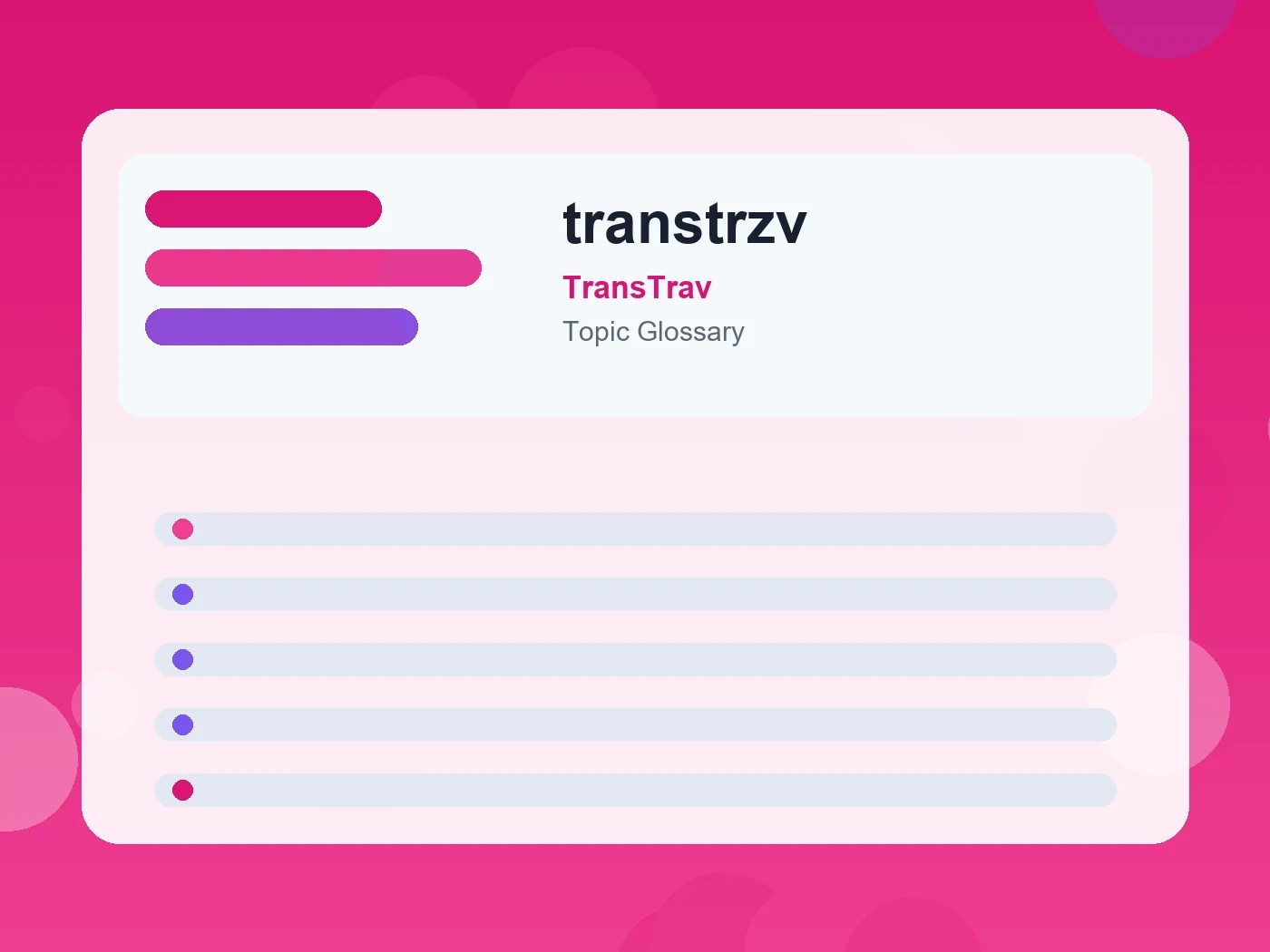 transtrzv

TransTrav

Topic Glossary